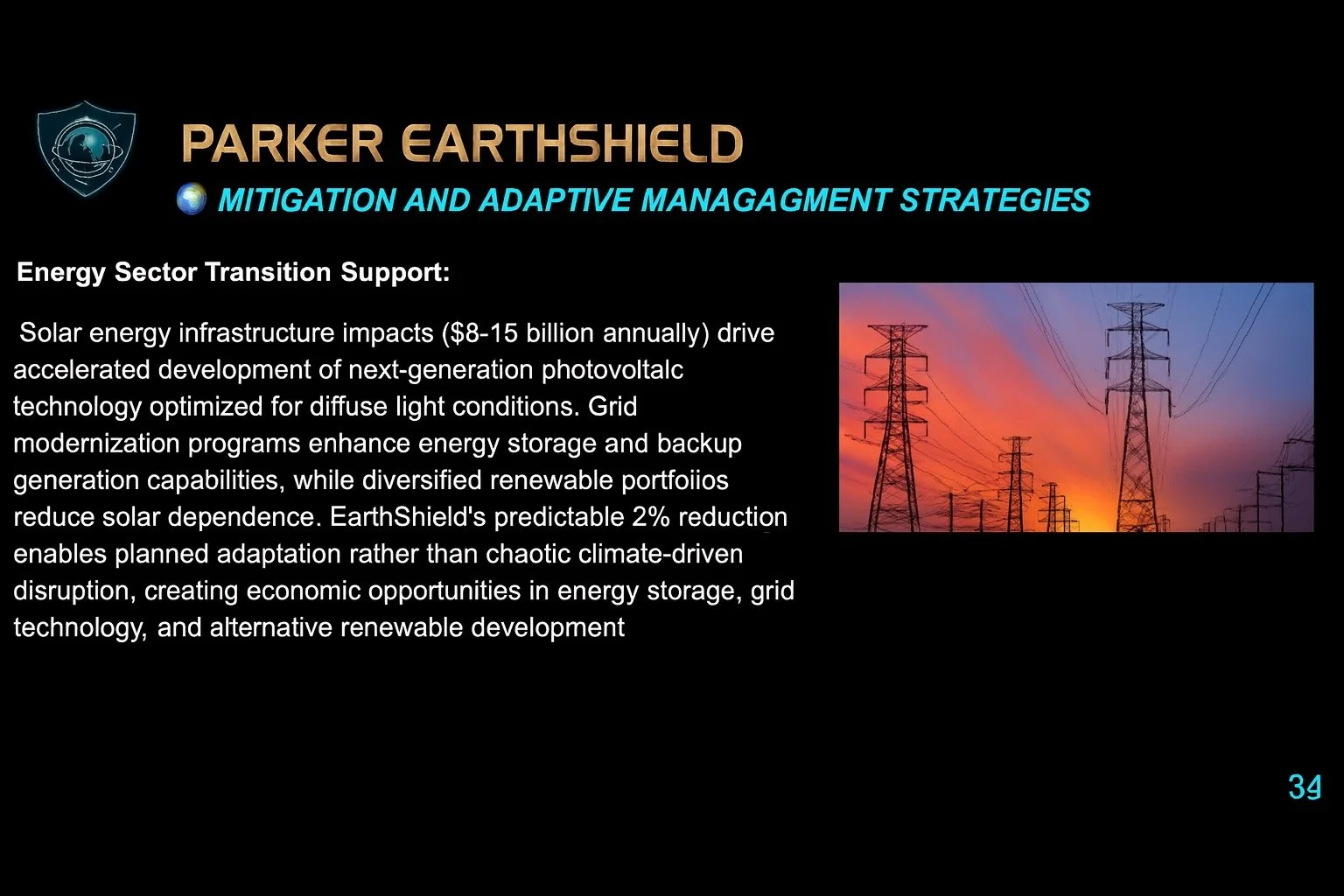 PARKER EARTHSHIELD

MITIGATION AND ADAPTIVE MANAGAGMENT STRATEGIES

Energy Sector Transition Support:

Solar energy infrastructure impacts ($8-15 billion annually) drive accelerated development of next-generation photovoltalc technology optimized for diffuse light conditions. Grid modernization programs enhance energy storage and backup generation capabilities, while diversified renewable portfoiios reduce solar dependence. EarthShield's predictable 2% reduction enables planned adaptation rather than chaotic climate-driven disruption, creating economic opportunities in energy storage, grid technology, and alternative renewable development

34